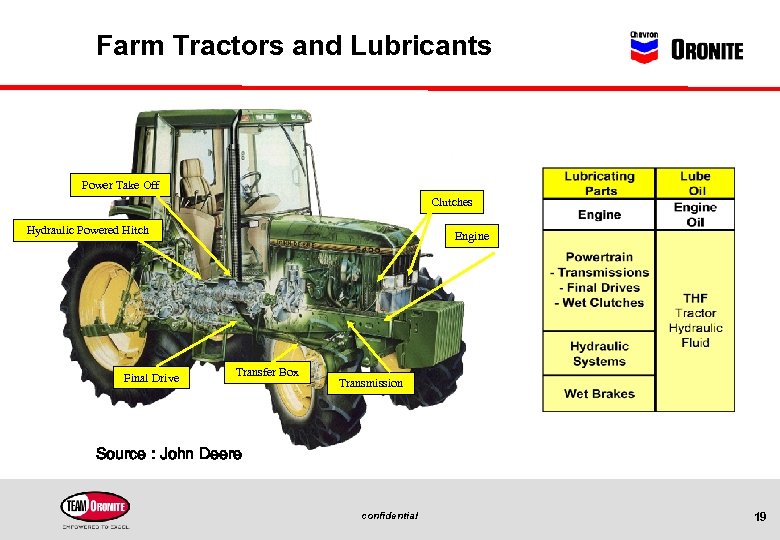 Farm Tractors and Lubricants

Chevron ORONITE

Power Take Off

Hydraulic Powered Hitch

Clutches

Engine

Final Drive

Transfer Box

Transmission

| Lubricating Parts | Lube Oil |
|---|---|
| Engine | Engine Oil |
| Powertrain - Transmissions - Final Drives - Wet Clutches | THF Tractor Hydraulic Fluid |
| Hydraulic Systems | |
| Wet Brakes | |

Source : John Deere

TEAM ORONITE
EMPOWERED TO EXCEL

confidential

19